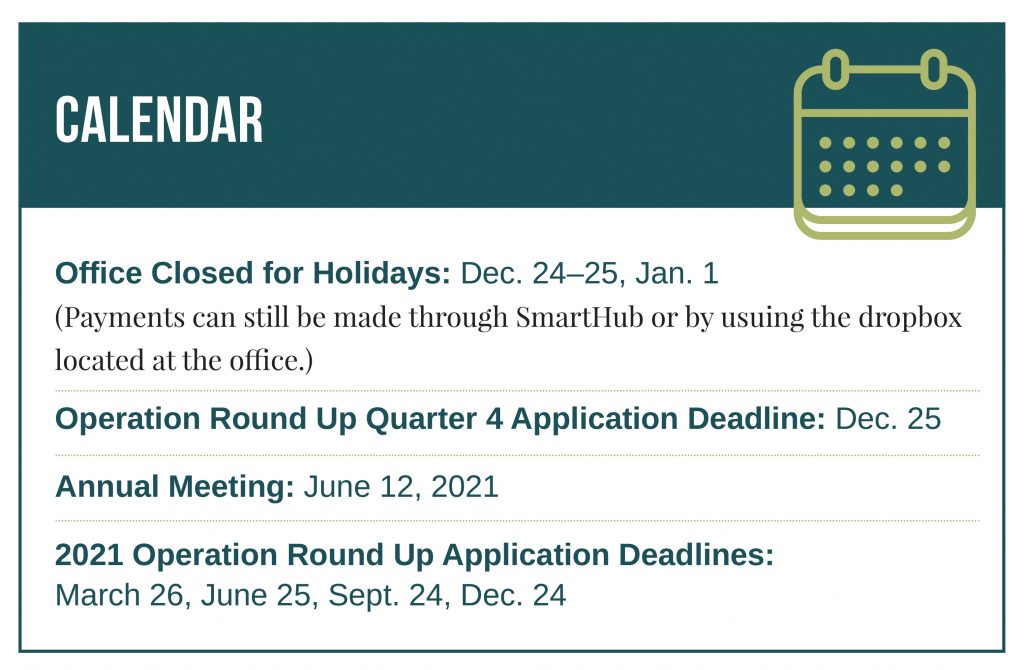 CALENDAR

Office Closed for Holidays: Dec. 24–25, Jan. 1
(Payments can still be made through SmartHub or by using the dropbox located at the office.)

Operation Round Up Quarter 4 Application Deadline: Dec. 25

Annual Meeting: June 12, 2021

2021 Operation Round Up Application Deadlines:
March 26, June 25, Sept. 24, Dec. 24